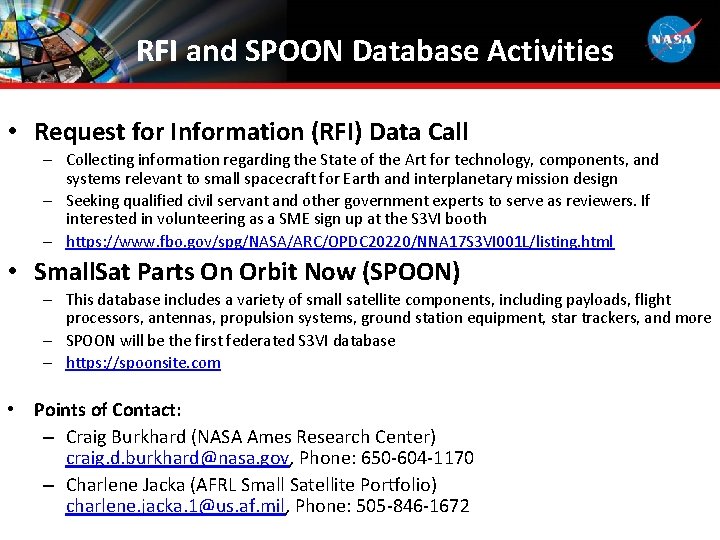 RFI and SPOON Database Activities

NASA

• Request for Information (RFI) Data Call
– Collecting information regarding the State of the Art for technology, components, and systems relevant to small spacecraft for Earth and interplanetary mission design
– Seeking qualified civil servant and other government experts to serve as reviewers. If interested in volunteering as a SME sign up at the S3VI booth
– https://www.fbo.gov/spg/NASA/ARC/OPDC20220/NNA17S3VI001L/listing.html

• SmallSat Parts On Orbit Now (SPOON)
– This database includes a variety of small satellite components, including payloads, flight processors, antennas, propulsion systems, ground station equipment, star trackers, and more
– SPOON will be the first federated S3VI database
– https://spoonsite.com

• Points of Contact:
– Craig Burkhard (NASA Ames Research Center) craig.d.burkhard@nasa.gov, Phone: 650-604-1170
– Charlene Jacka (AFRL Small Satellite Portfolio) charlene.jacka.1@us.af.mil, Phone: 505-846-1672